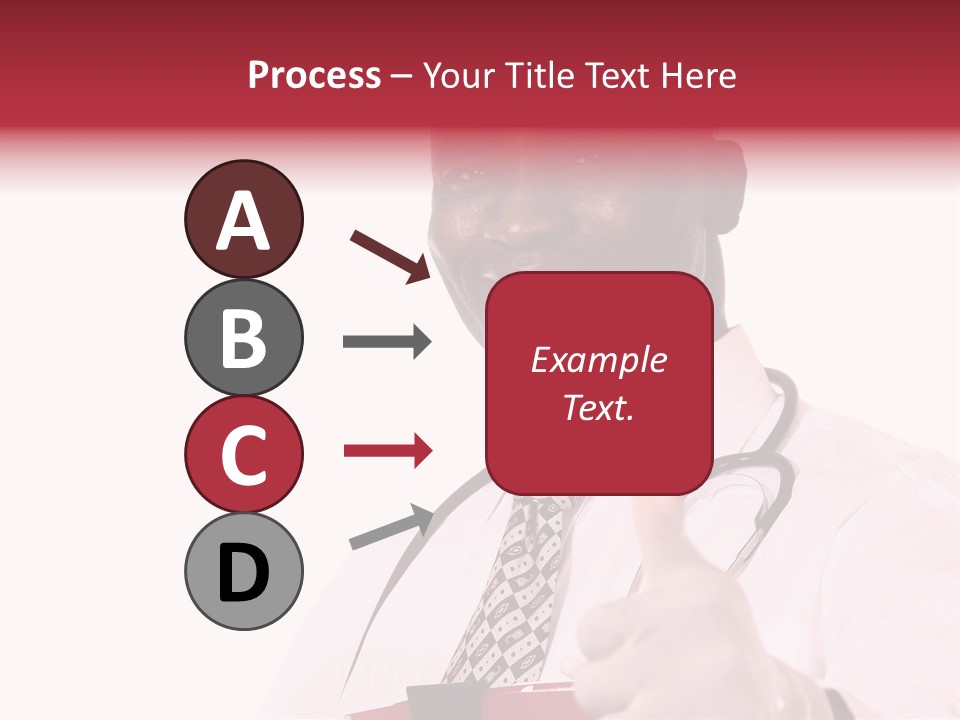 Process – Your Title Text Here

A

B

C

D

Example Text.